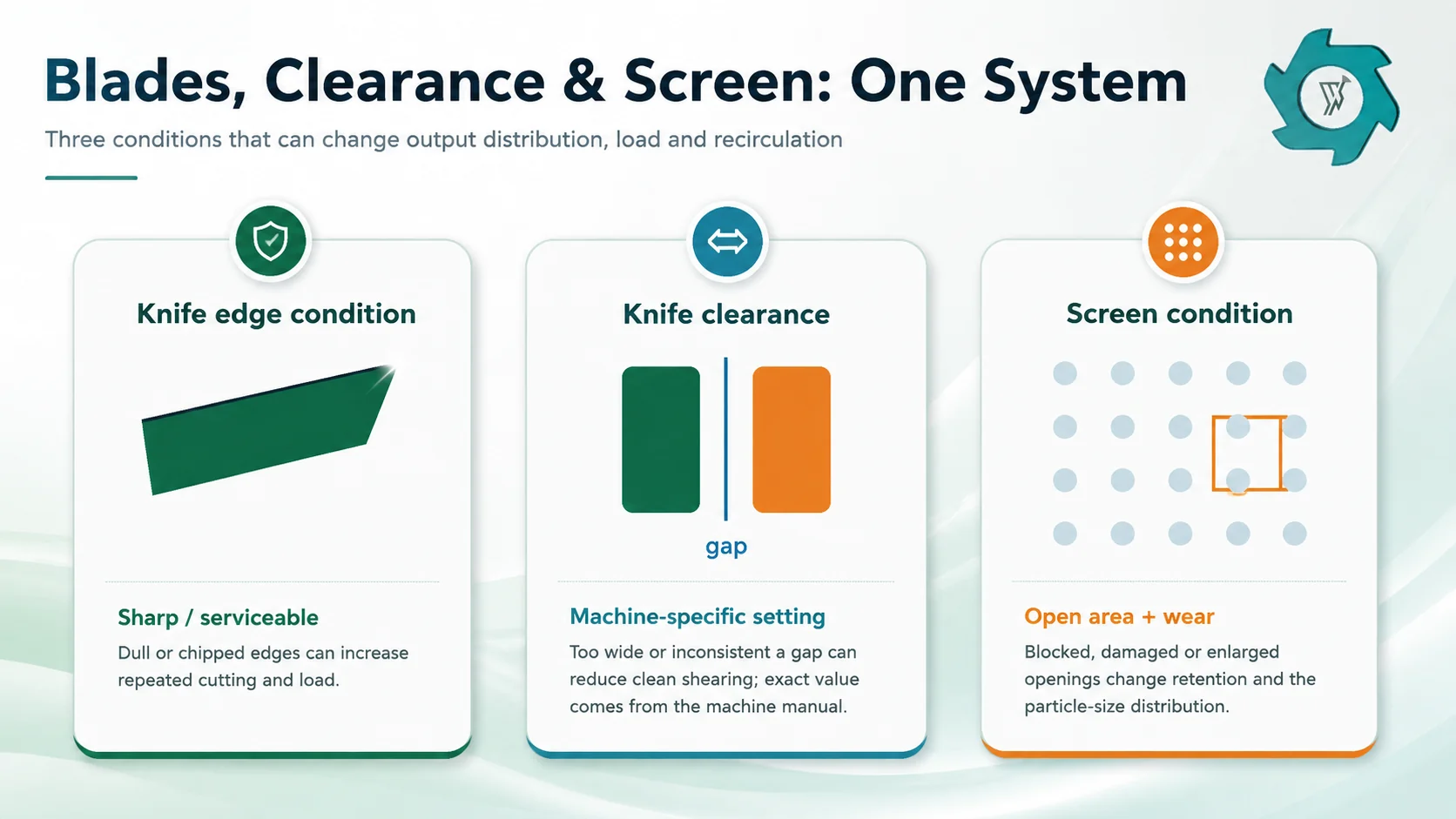 Blades, Clearance & Screen: One System

Three conditions that can change output distribution, load and recirculation

Knife edge condition

Sharp / serviceable

Dull or chipped edges can increase repeated cutting and load.

Knife clearance

gap

Machine-specific setting

Too wide or inconsistent a gap can reduce clean shearing; exact value comes from the machine manual.

Screen condition

Open area + wear

Blocked, damaged or enlarged openings change retention and the particle-size distribution.